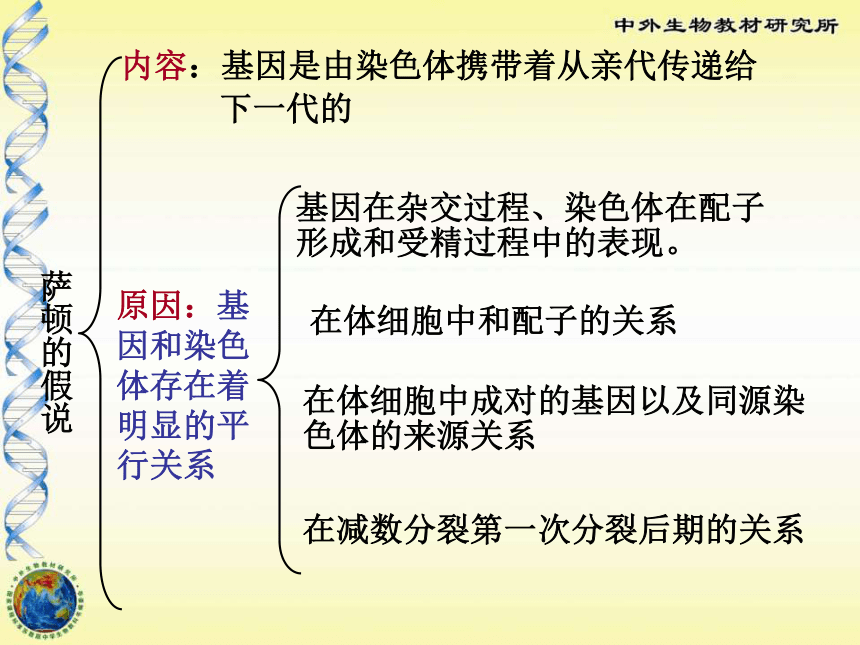 中外生物教材研究所

萨顿的假说

内容：基因是由染色体携带着从亲代传递给下一代的

原因：基因和染色体存在着明显的平行关系

基因在杂交过程、染色体在配子形成和受精过程中的表现。

在体细胞中和配子的关系

在体细胞中成对的基因以及同源染色体的来源关系

在减数分裂第一次分裂后期的关系